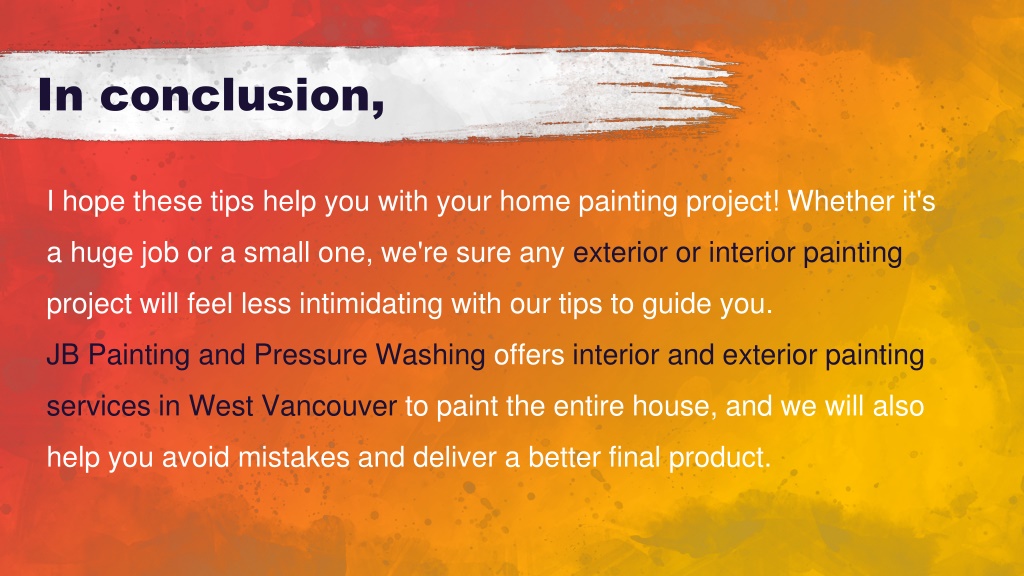 In conclusion,

I hope these tips help you with your home painting project! Whether it's a huge job or a small one, we're sure any exterior or interior painting project will feel less intimidating with our tips to guide you.
JB Painting and Pressure Washing offers interior and exterior painting services in West Vancouver to paint the entire house, and we will also help you avoid mistakes and deliver a better final product.